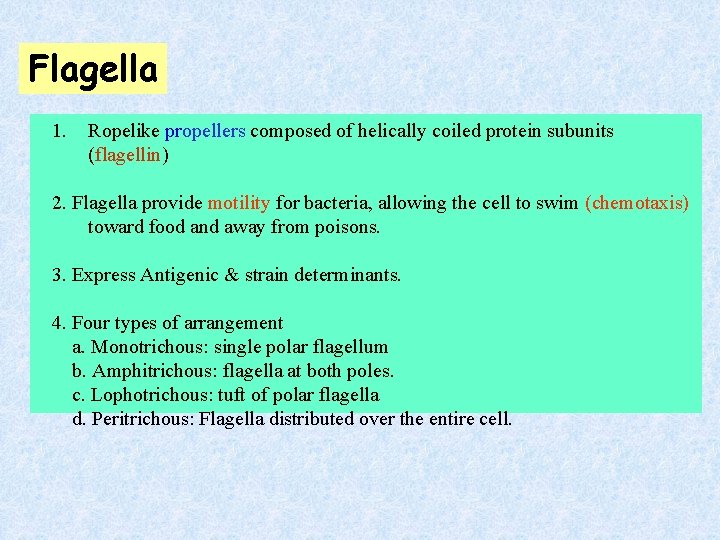 Flagella

1. Ropelike propellers composed of helically coiled protein subunits (flagellin)

2. Flagella provide motility for bacteria, allowing the cell to swim (chemotaxis) toward food and away from poisons.

3. Express Antigenic & strain determinants.

4. Four types of arrangement
a. Monotrichous: single polar flagellum
b. Amphitrichous: flagella at both poles.
c. Lophotrichous: tuft of polar flagella
d. Peritrichous: Flagella distributed over the entire cell.